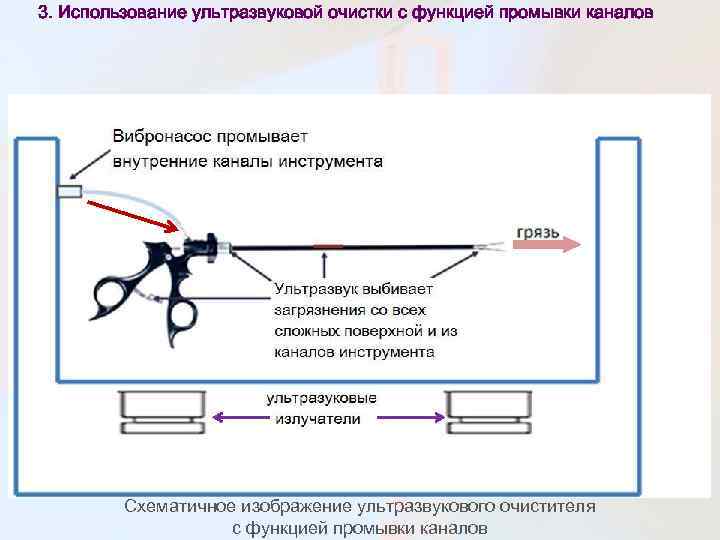 3. Использование ультразвуковой очистки с функцией промывки каналов

Вибронасос промывает внутренние каналы инструмента

грязь

Ультразвук выбивает загрязнения со всех сложных поверхной и из каналов инструмента

ультразуковые излучатели

Схематичное изображение ультразвукового очистителя с функцией промывки каналов